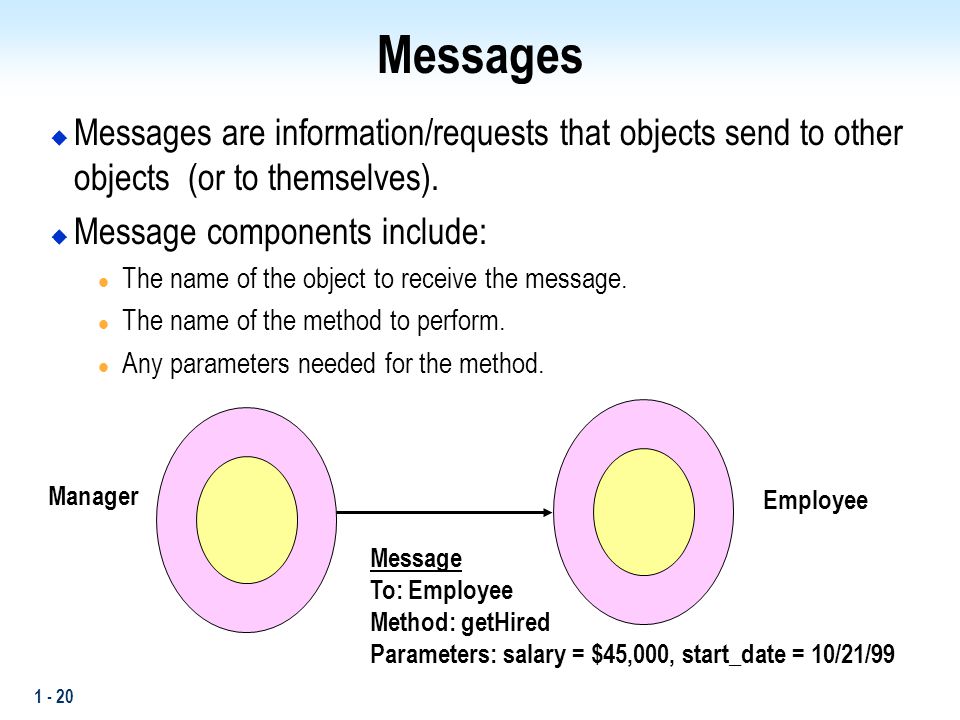 Messages

Messages are information/requests that objects send to other objects (or to themselves).

Message components include:

The name of the object to receive the message.

The name of the method to perform.

Any parameters needed for the method.

Manager

Employee

Message
To: Employee
Method: getHired
Parameters: salary = \$45,000, start_date = 10/21/99

1 - 20